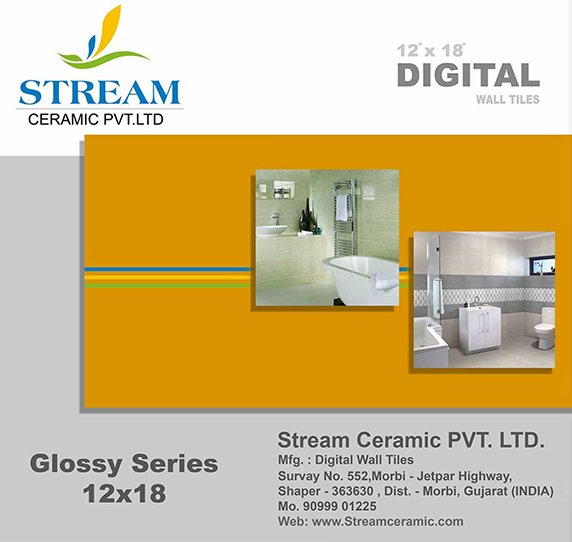 STREAM
CERAMIC PVT.LTD

12" x 18"
DIGITAL
WALL TILES

Glossy Series
12x18

Stream Ceramic PVT. LTD.
Mfg. : Digital Wall Tiles
Survay No. 552,Morbi - Jetpar Highway,
Shaper - 363630 , Dist. - Morbi, Gujarat (INDIA)
Mo. 90999 01225
Web: www.Streamceramic.com